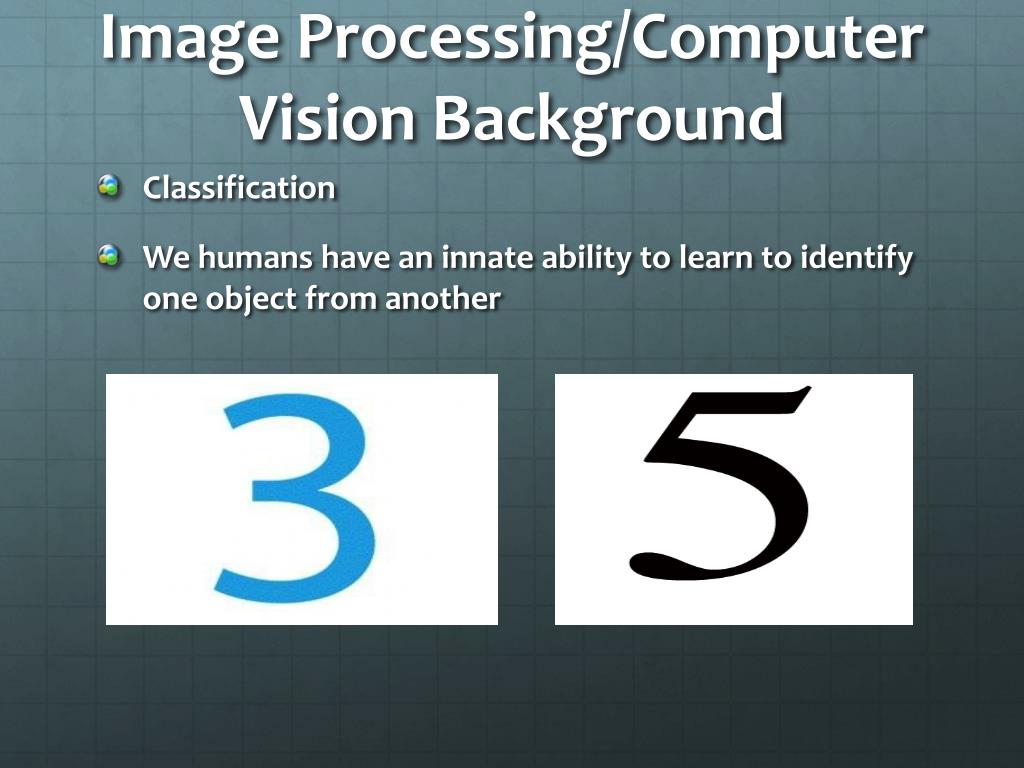 Image Processing/Computer Vision Background

Classification

We humans have an innate ability to learn to identify one object from another

3

5